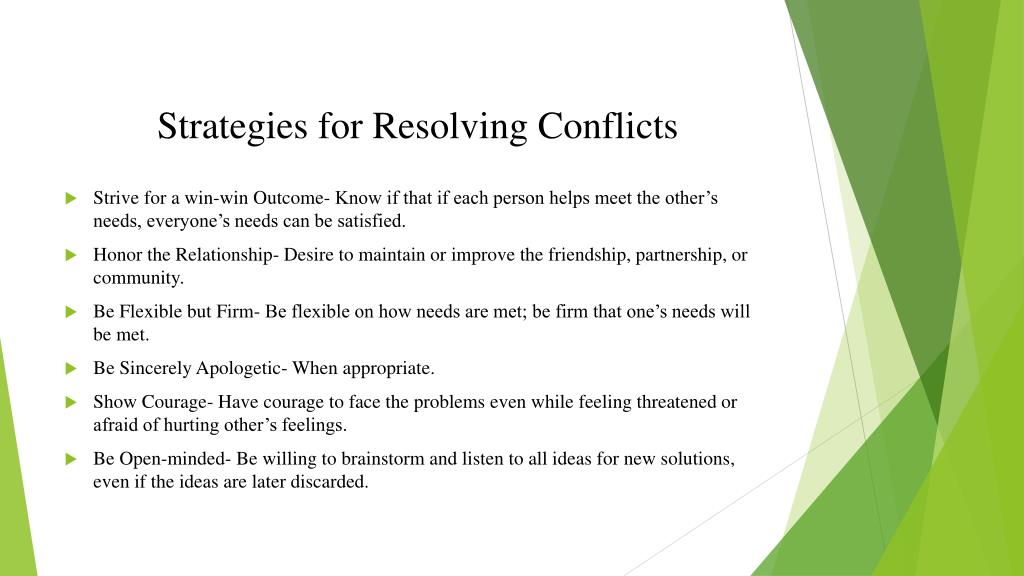 Strategies for Resolving Conflicts

Strive for a win-win Outcome- Know if that if each person helps meet the other’s needs, everyone’s needs can be satisfied.

Honor the Relationship- Desire to maintain or improve the friendship, partnership, or community.

Be Flexible but Firm- Be flexible on how needs are met; be firm that one’s needs will be met.

Be Sincerely Apologetic- When appropriate.

Show Courage- Have courage to face the problems even while feeling threatened or afraid of hurting other’s feelings.

Be Open-minded- Be willing to brainstorm and listen to all ideas for new solutions, even if the ideas are later discarded.